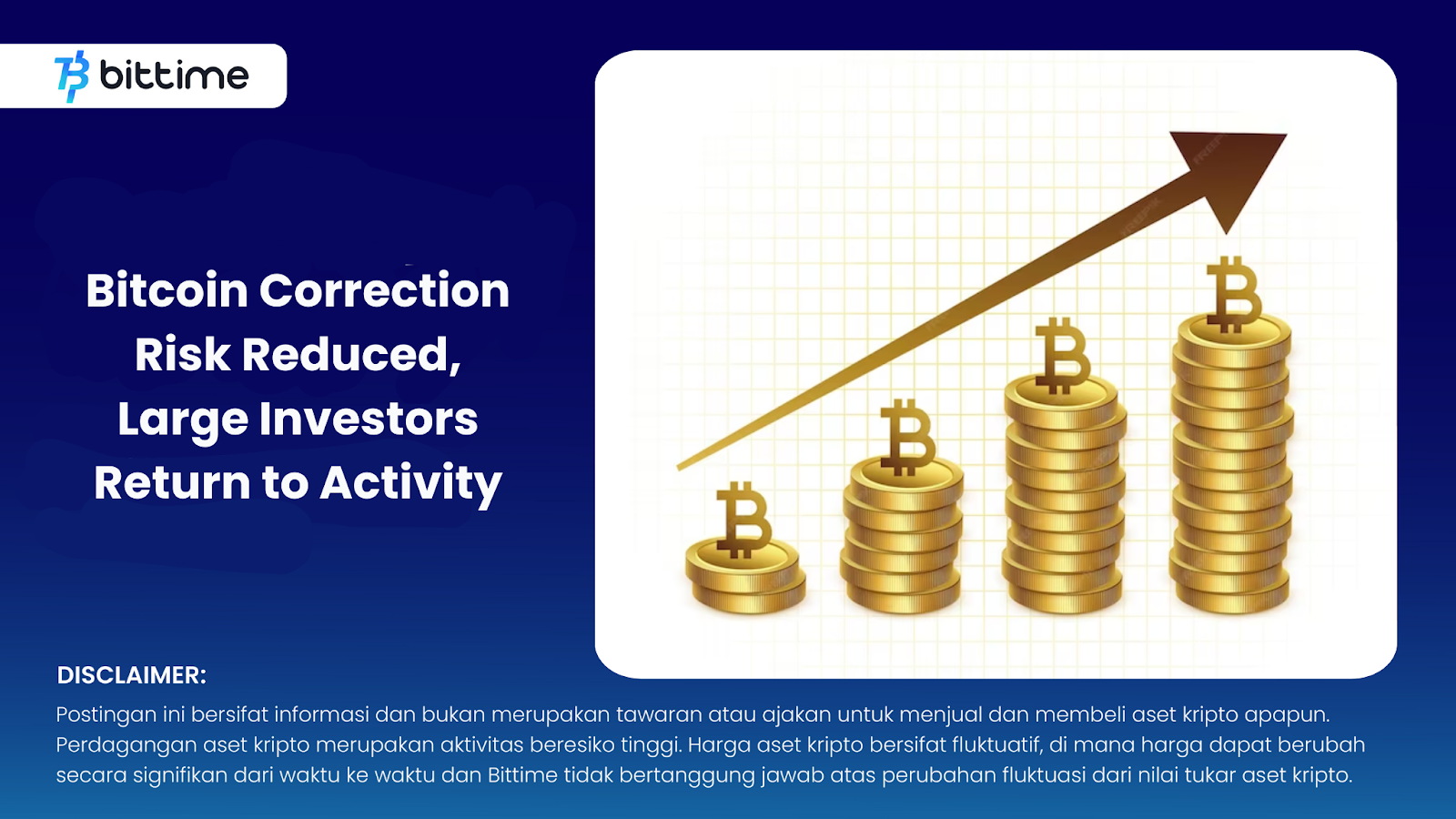 bittime

Bitcoin Correction Risk Reduced, Large Investors Return to Activity

DISCLAIMER:

Postingan ini bersifat informasi dan bukan merupakan tawaran atau ajakan untuk menjual dan membeli aset kripto apapun. Perdagangan aset kripto merupakan aktivitas beresiko tinggi. Harga aset kripto bersifat fluktuatif, di mana harga dapat berubah secara signifikan dari waktu ke waktu dan Bittime tidak bertanggung jawab atas perubahan fluktuasi dari nilai tukar aset kripto.